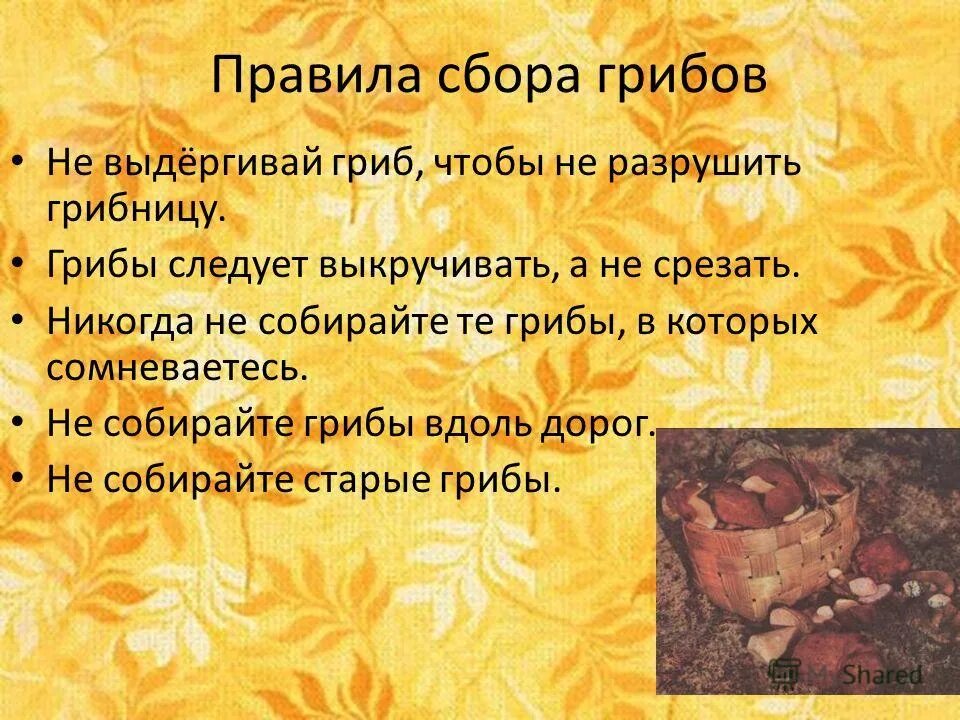 Правила сбора грибов

• Не выдёргивай гриб, чтобы не разрушить грибницу.
• Грибы следует выкручивать, а не срезать.
• Никогда не собирайте те грибы, в которых сомневаетесь.
• Не собирайте грибы вдоль дорог.
• Не собирайте старые грибы.

Shared